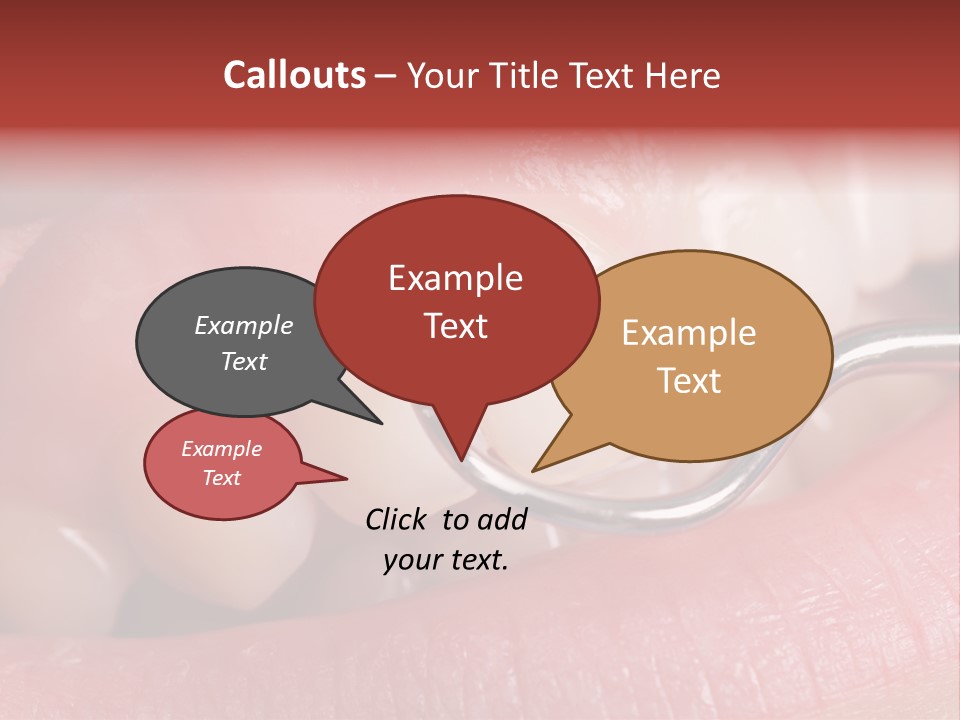 Callouts – Your Title Text Here

Example Text

Example Text

Example Text

Example Text

Click to add your text.